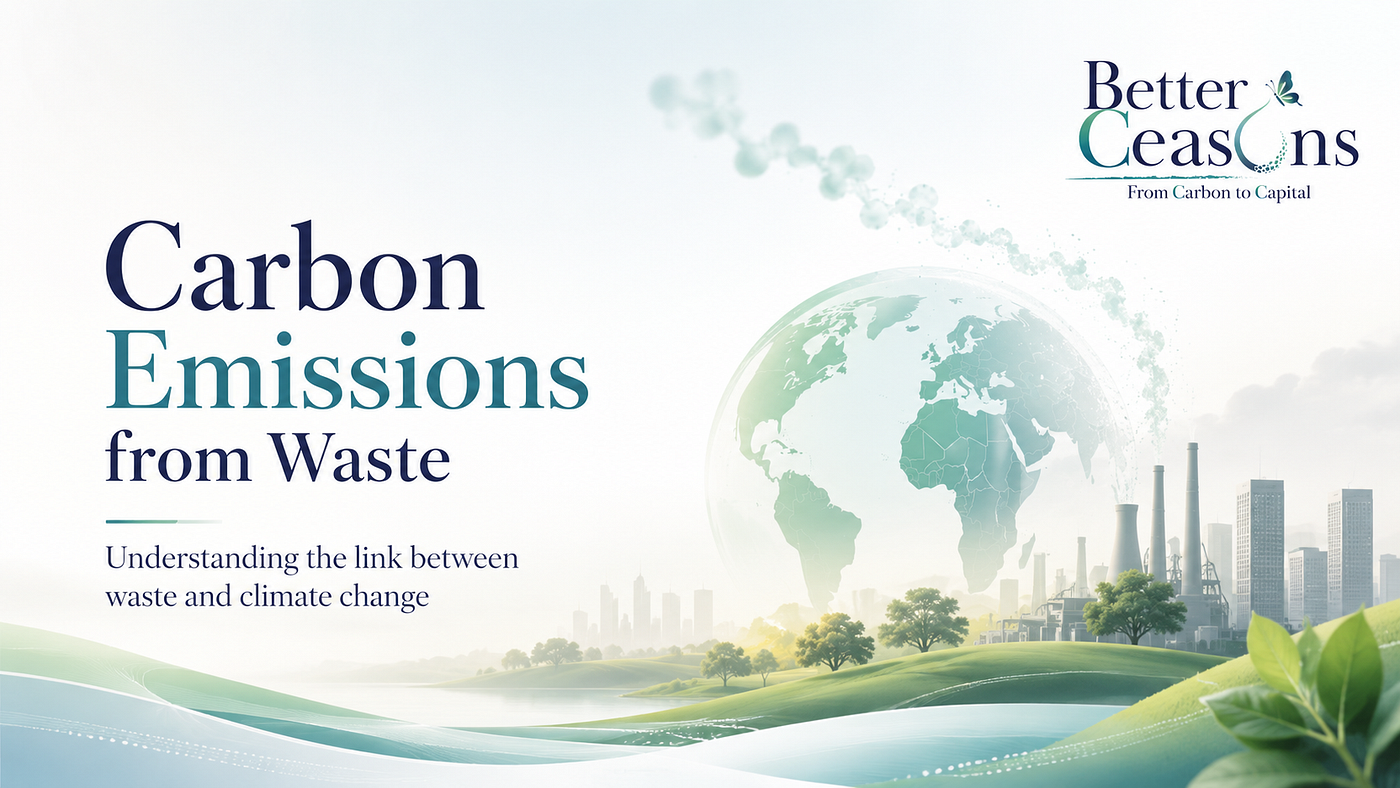 Better Ceasons
From Carbon to Capital

Carbon Emissions from Waste

Understanding the link between waste and climate change